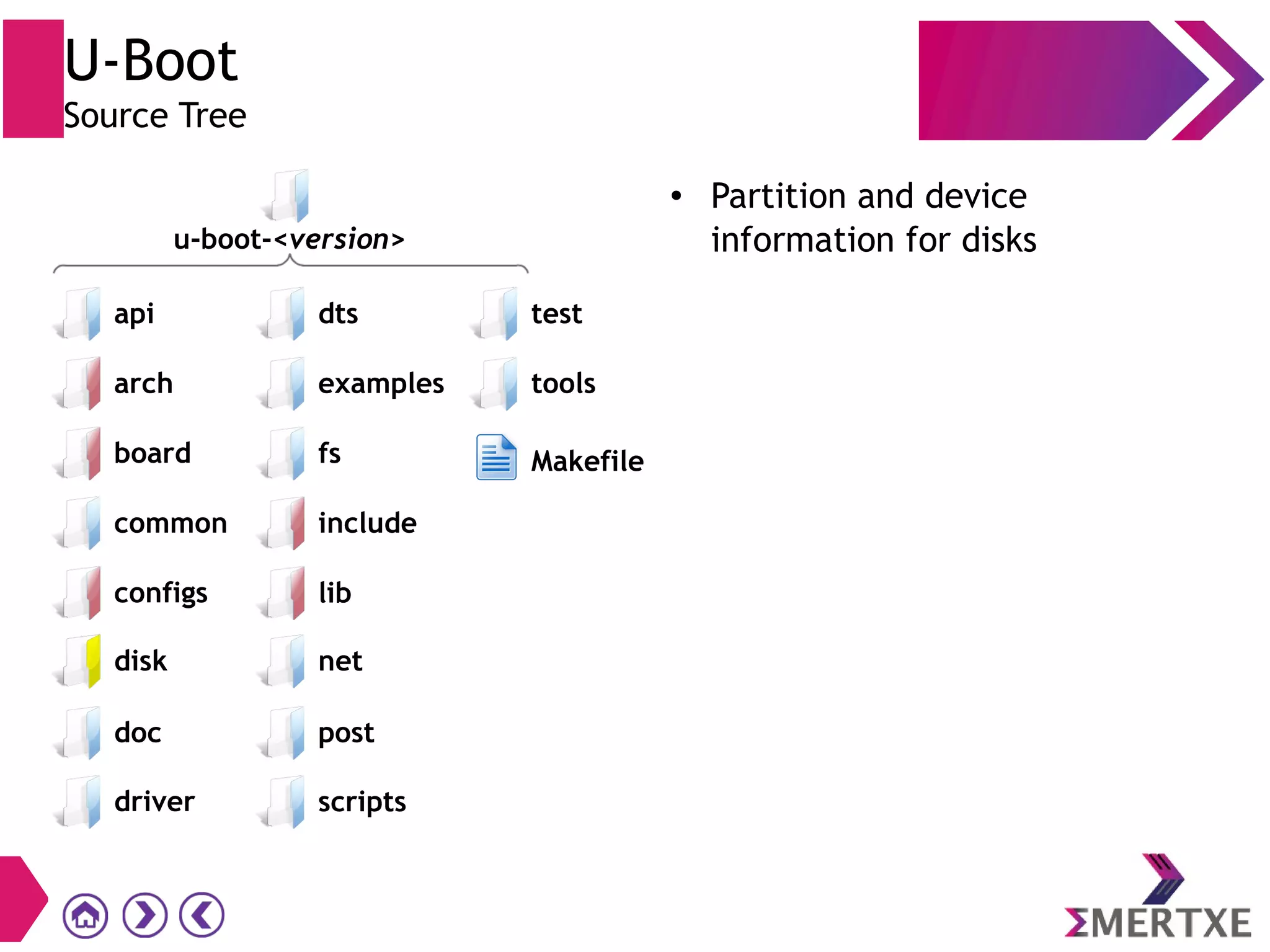 U-Boot
Source Tree

u-boot-<version>

api
arch
board
common
configs
disk
doc
driver

dts
examples
fs
include
lib
net
post
scripts

test
tools
Makefile

• Partition and device information for disks

ΣMERTXE